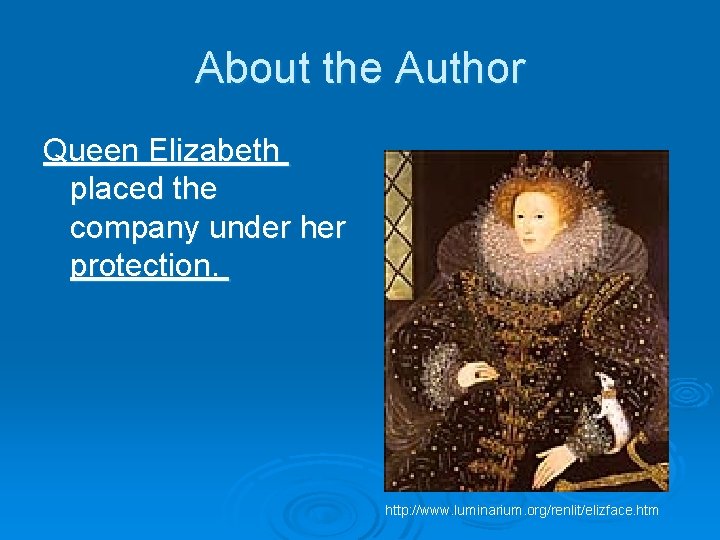 About the Author

Queen Elizabeth placed the company under her protection.

http://www.luminarium.org/renlit/elizface.htm